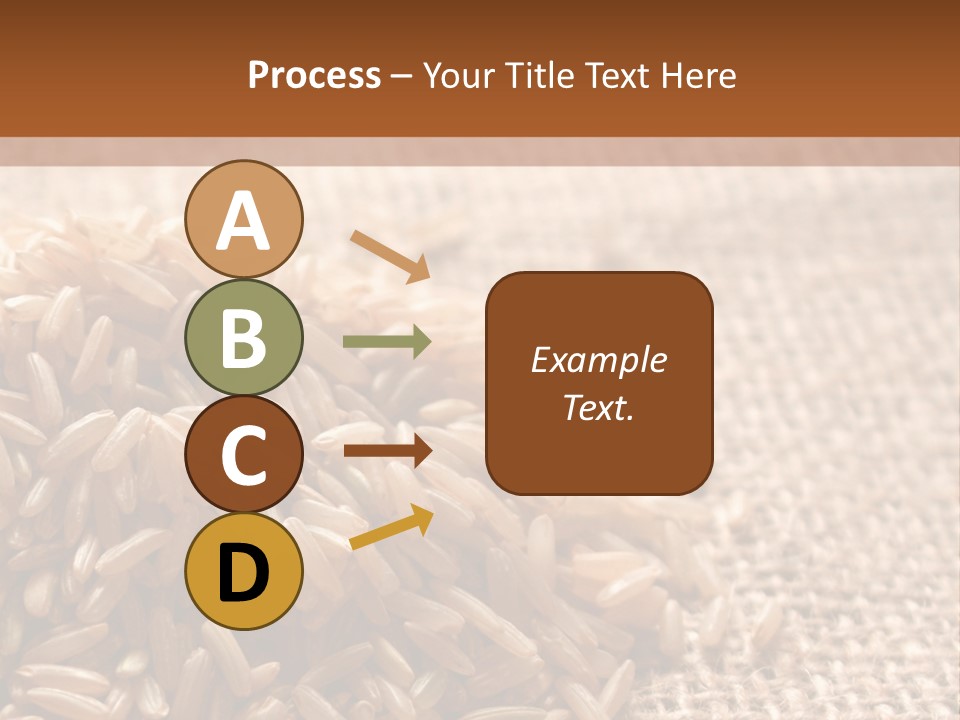 Process – Your Title Text Here

A

B

C

D

Example Text.